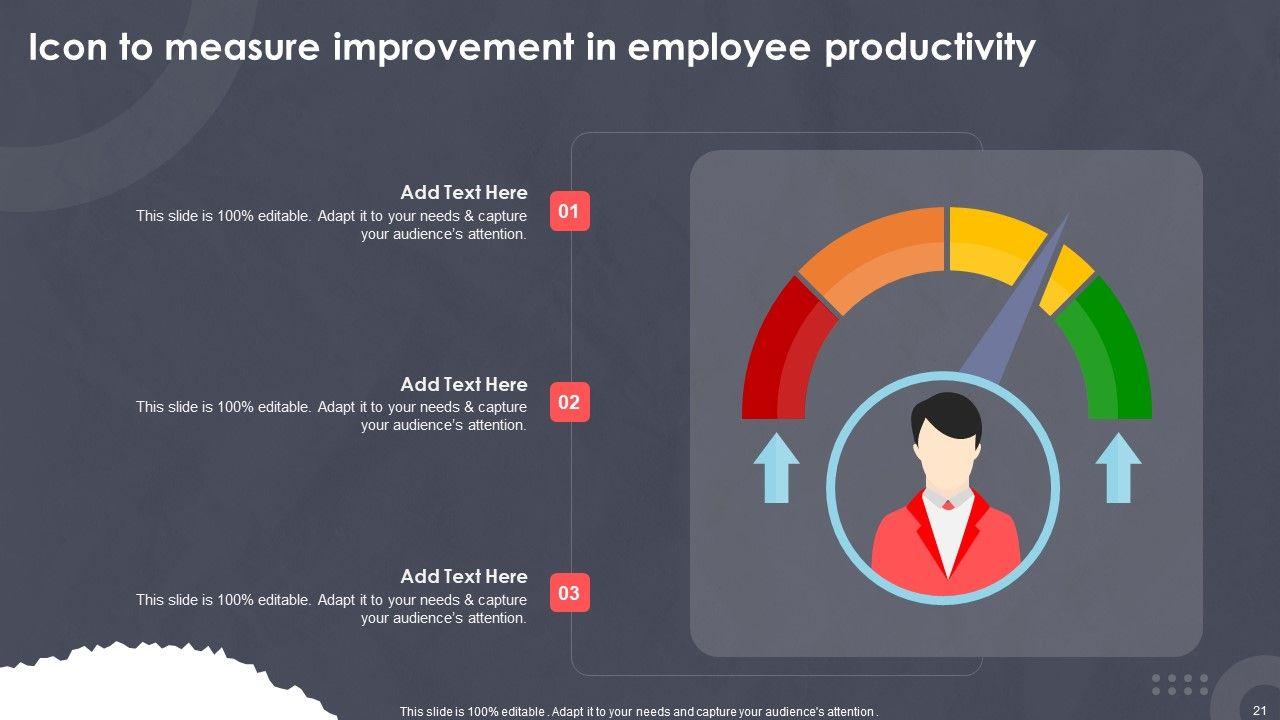 Icon to measure improvement in employee productivity

Add Text Here
This slide is 100% editable. Adapt it to your needs & capture your audience's attention.

01

Add Text Here
This slide is 100% editable. Adapt it to your needs & capture your audience's attention.

02

Add Text Here
This slide is 100% editable. Adapt it to your needs & capture your audience's attention.

03

This slide is 100% editable . Adapt it to your needs and capture your audience's attention .

21